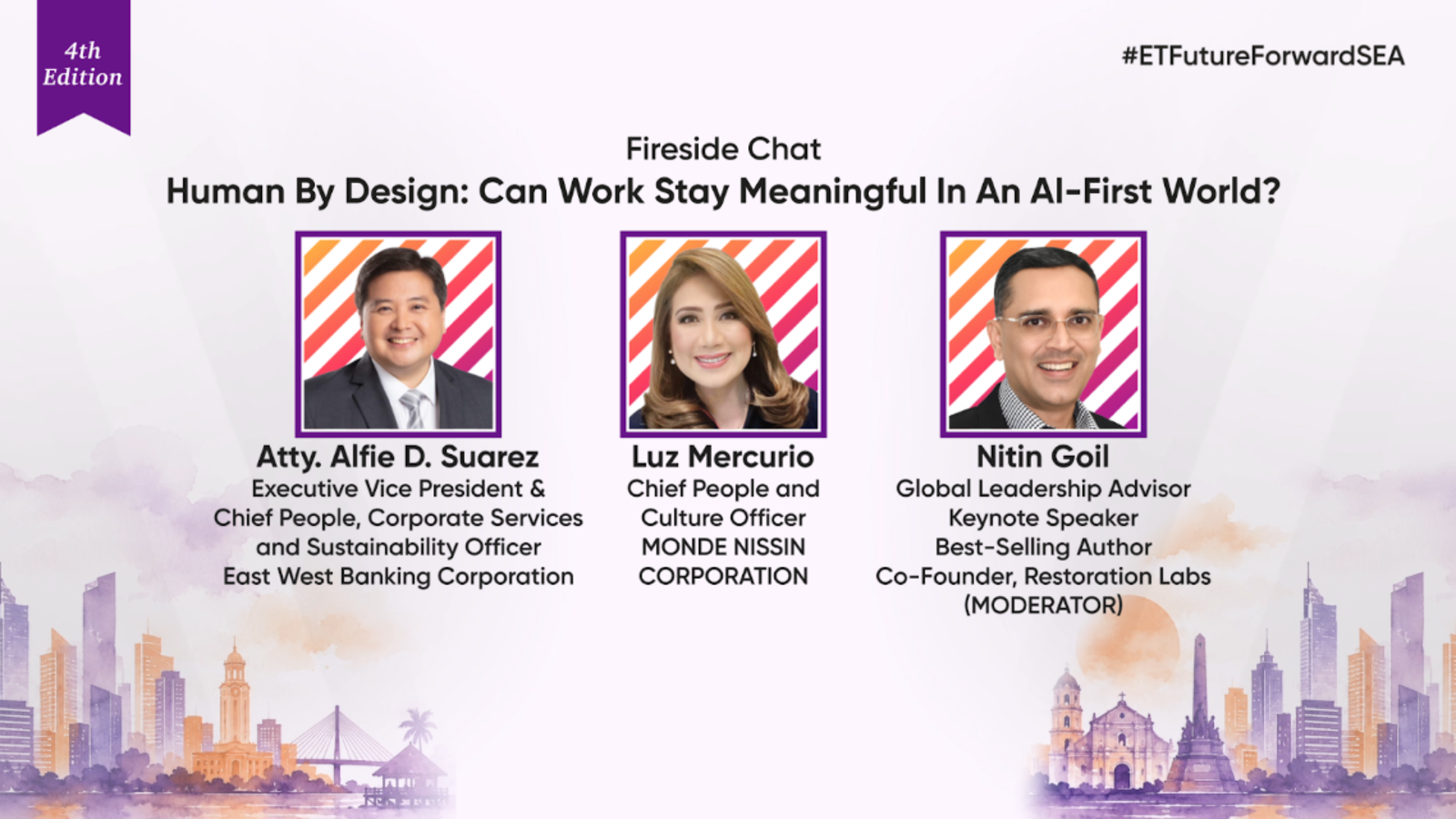 4th Edition

#ETFutureForwardSEA

Fireside Chat

Human By Design: Can Work Stay Meaningful In An AI-First World?

Atty. Alfie D. Suarez
Executive Vice President & Chief People, Corporate Services and Sustainability Officer
East West Banking Corporation

Luz Mercurio
Chief People and Culture Officer
MONDE NISSIN CORPORATION

Nitin Goil
Global Leadership Advisor
Keynote Speaker
Best-Selling Author
Co-Founder, Restoration Labs
(MODERATOR)